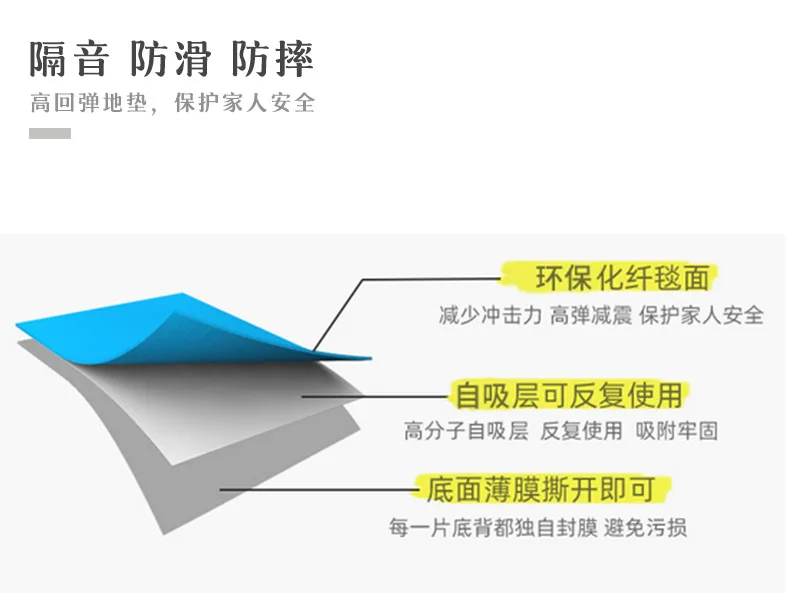 隔音 防滑 防摔

高回弹地垫，保护家人安全

环保化纤毯面

减少冲击力 高弹减震 保护家人安全

自吸层可反复使用

高分子自吸层 反复使用 吸附牢固

底面薄膜撕开即可

每一片底背都独自封膜 避免污损